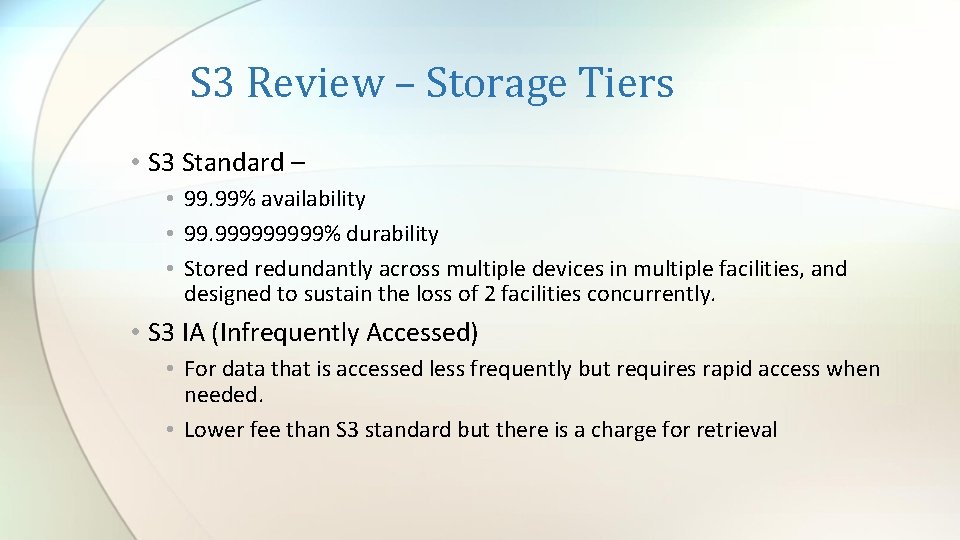 S3 Review – Storage Tiers

• S3 Standard –
  • 99.99% availability
  • 99.999999999% durability
  • Stored redundantly across multiple devices in multiple facilities, and designed to sustain the loss of 2 facilities concurrently.
• S3 IA (Infrequently Accessed)
  • For data that is accessed less frequently but requires rapid access when needed.
  • Lower fee than S3 standard but there is a charge for retrieval